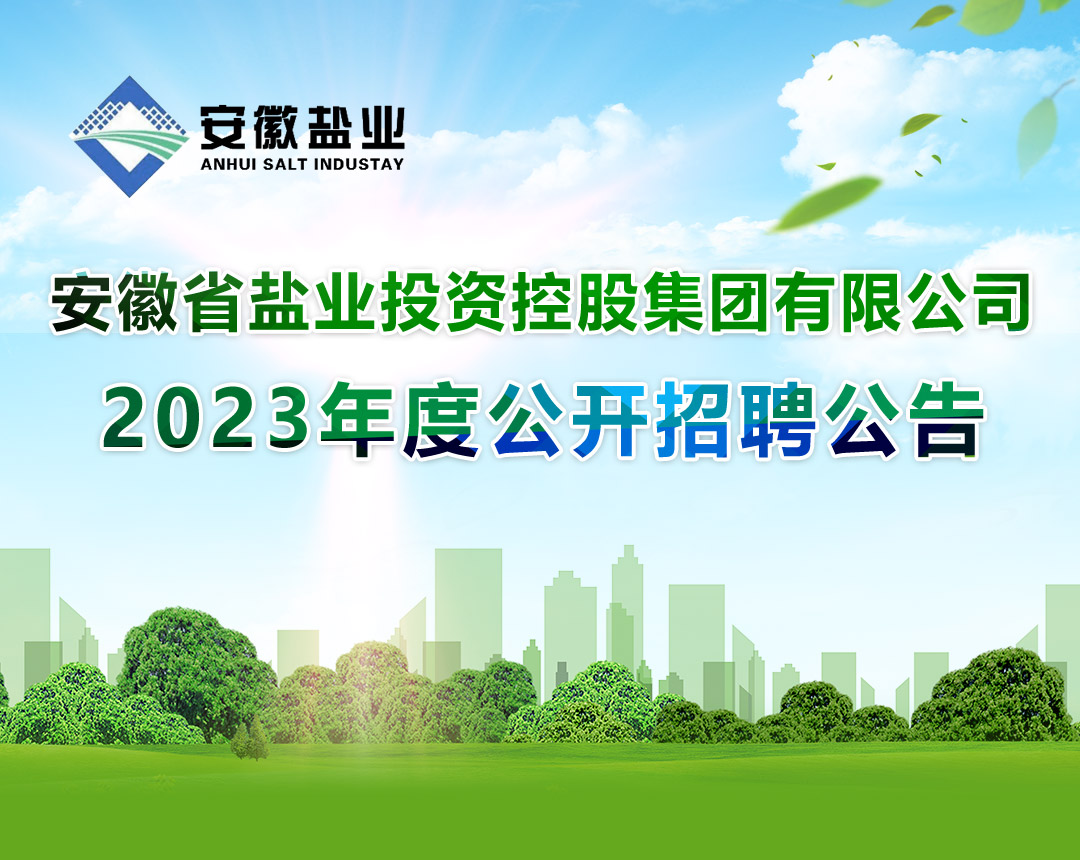 安徽盐业
ANHUI SALT INDUSTAY

安徽省盐业投资控股集团有限公司

2023年度公开招聘公告